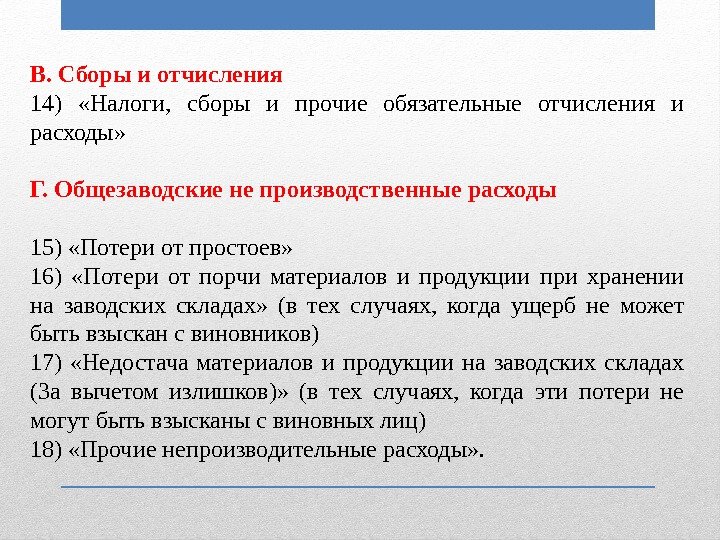 В. Сборы и отчисления
14) «Налоги, сборы и прочие обязательные отчисления и расходы»

Г. Общезаводские не производственные расходы

15) «Потери от простоев»
16) «Потери от порчи материалов и продукции при хранении на заводских складах» (в тех случаях, когда ущерб не может быть взыскан с виновников)
17) «Недостача материалов и продукции на заводских складах (За вычетом излишков)» (в тех случаях, когда эти потери не могут быть взысканы с виновных лиц)
18) «Прочие непроизводительные расходы».